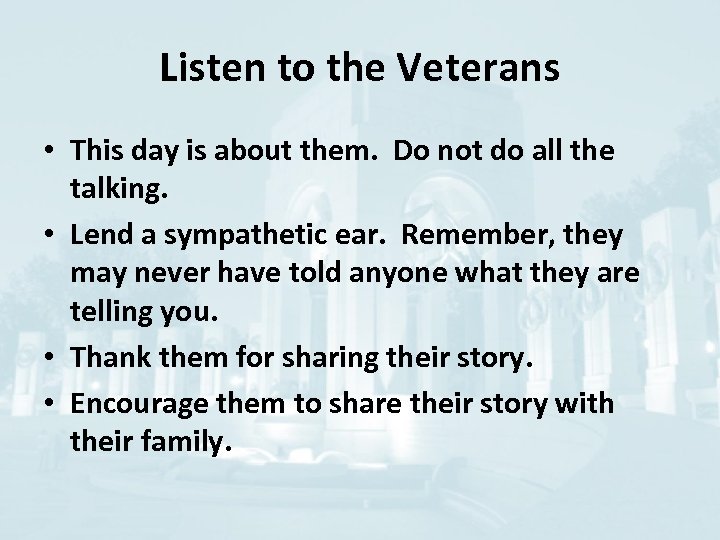 Listen to the Veterans

• This day is about them.  Do not do all the talking.

• Lend a sympathetic ear.  Remember, they may never have told anyone what they are telling you.

• Thank them for sharing their story.

• Encourage them to share their story with their family.